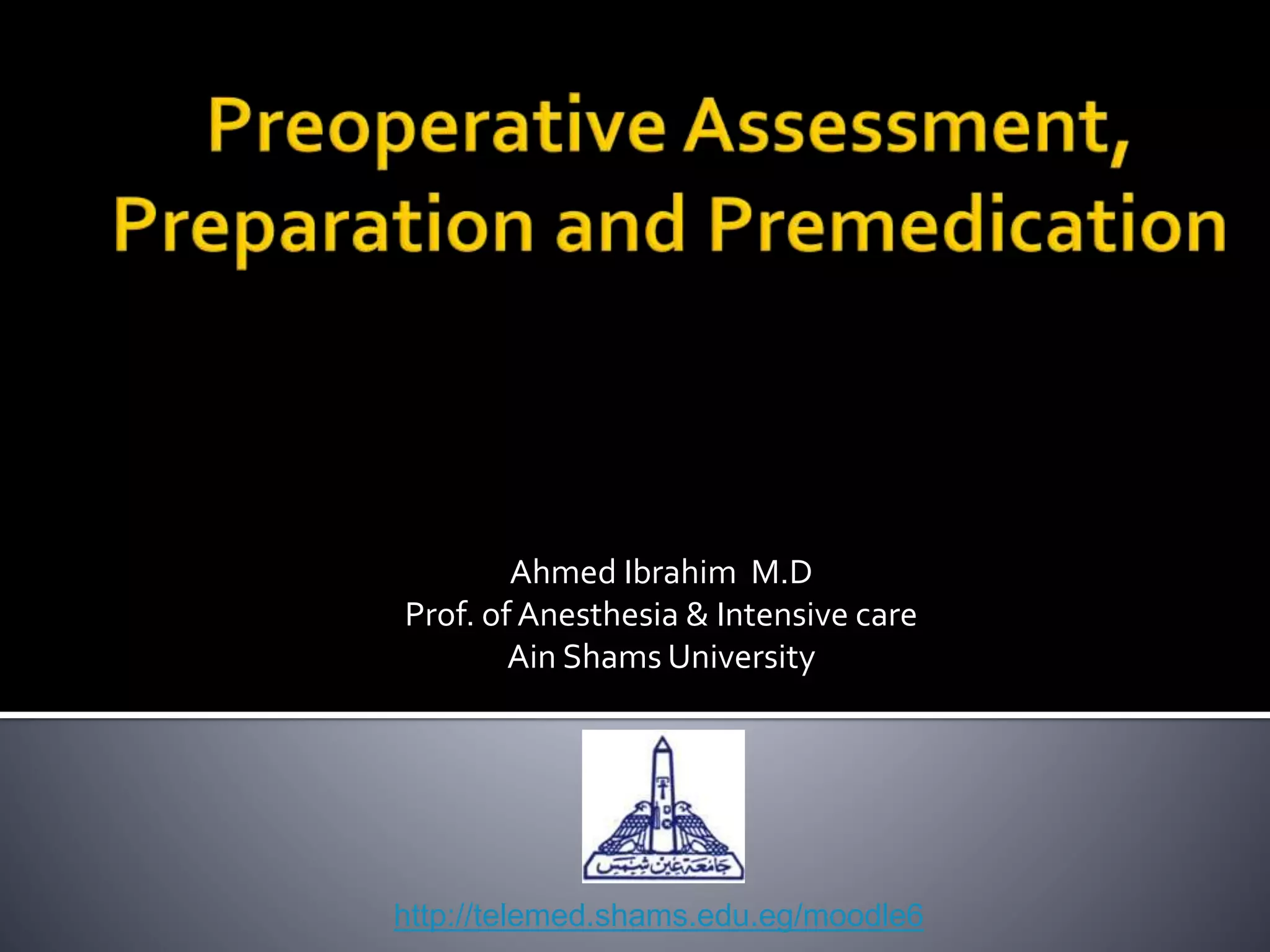 Preoperative Assessment, Preparation and Premedication

Ahmed Ibrahim M.D
Prof. of Anesthesia & Intensive care
Ain Shams University

جامعة عين شمس

http://telemed.shams.edu.eg/moodle6